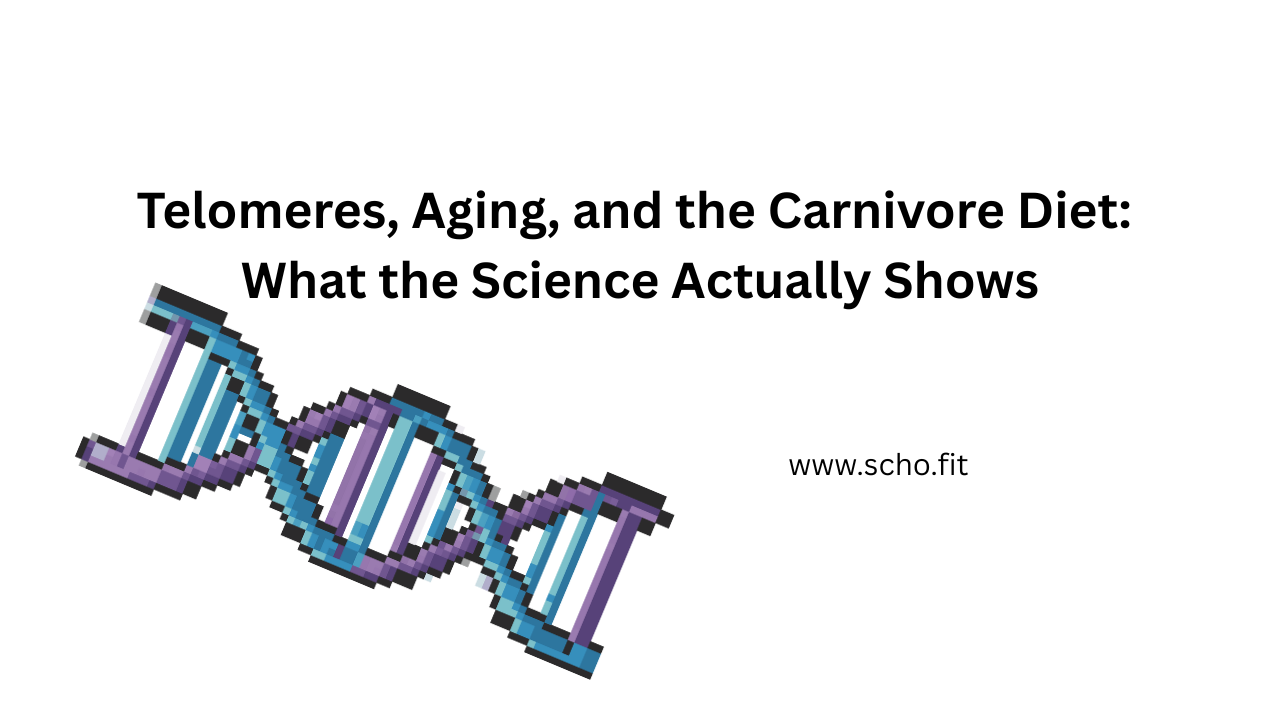 Telomeres, Aging, and the Carnivore Diet: What the Science Actually Shows

www.scho.fit